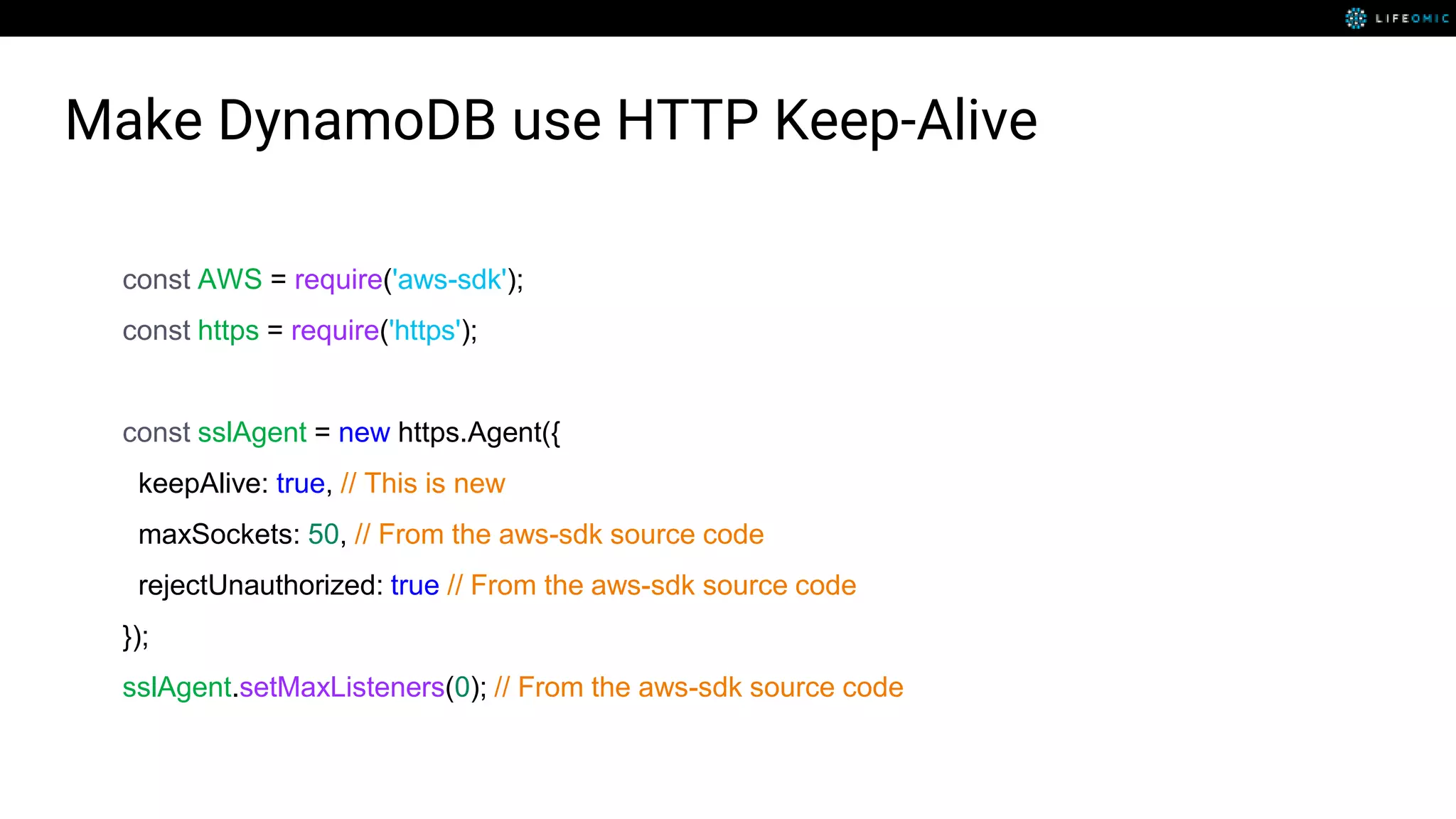 LIFEOMIC

Make DynamoDB use HTTP Keep-Alive

const AWS = require('aws-sdk');
const https = require('https');

const sslAgent = new https.Agent({
  keepAlive: true, // This is new
  maxSockets: 50, // From the aws-sdk source code
  rejectUnauthorized: true // From the aws-sdk source code
});
sslAgent.setMaxListeners(0); // From the aws-sdk source code